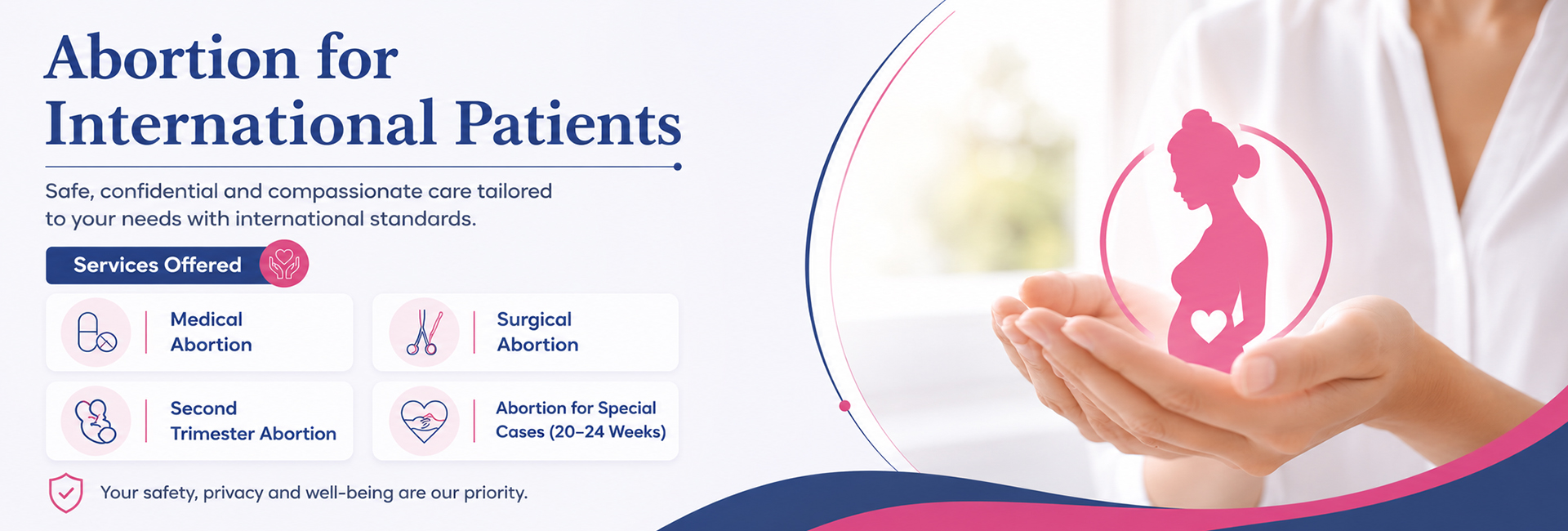 Abortion for International Patients

Safe, confidential and compassionate care tailored to your needs with international standards.

Services Offered

Medical Abortion

Surgical Abortion

Second Trimester Abortion

Abortion for Special Cases (20–24 Weeks)

Your safety, privacy and well-being are our priority.